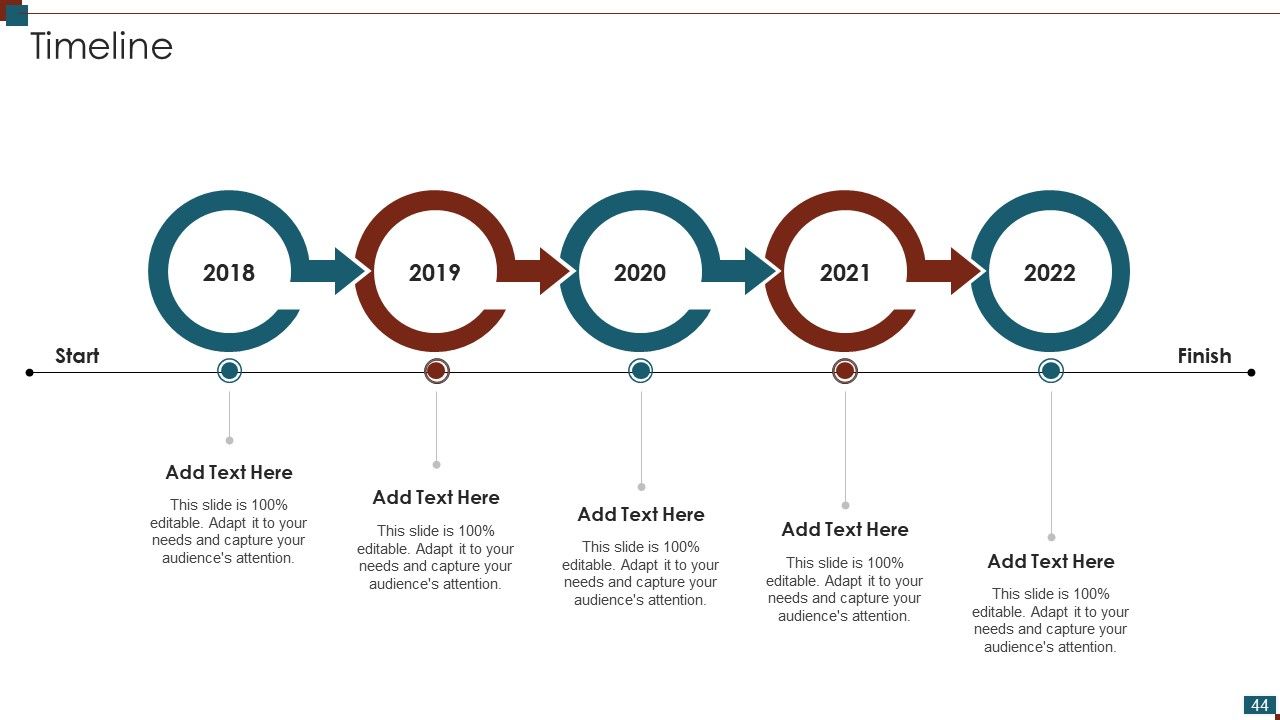 Timeline

2018

2019

2020

2021

2022

Start

Finish

Add Text Here

This slide is 100% editable. Adapt it to your needs and capture your audience's attention.

Add Text Here

This slide is 100% editable. Adapt it to your needs and capture your audience's attention.

Add Text Here

This slide is 100% editable. Adapt it to your needs and capture your audience's attention.

Add Text Here

This slide is 100% editable. Adapt it to your needs and capture your audience's attention.

Add Text Here

This slide is 100% editable. Adapt it to your needs and capture your audience's attention.

44